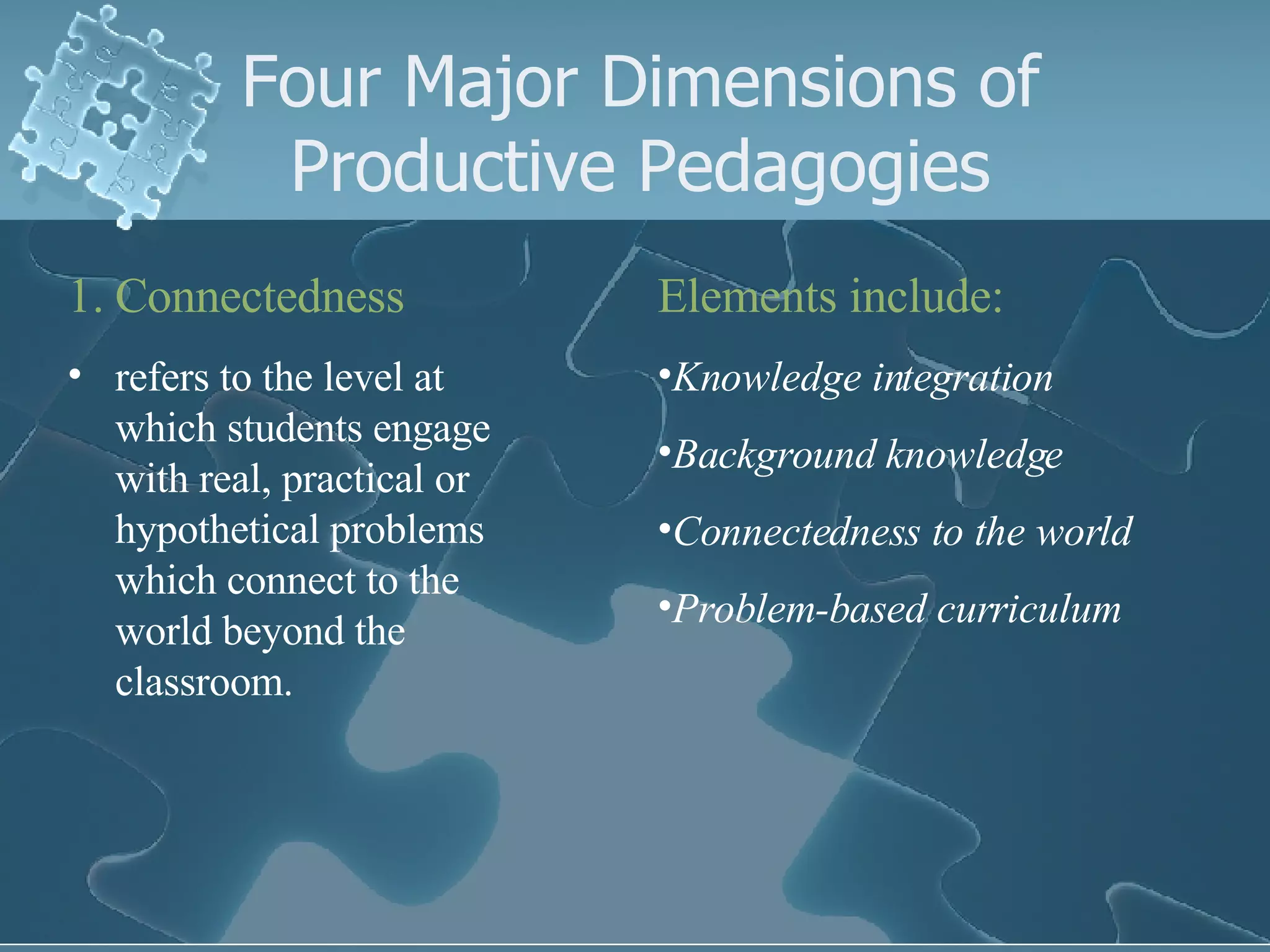 Four Major Dimensions of Productive Pedagogies

1. Connectedness

• refers to the level at which students engage with real, practical or hypothetical problems which connect to the world beyond the classroom.

Elements include:

•Knowledge integration

•Background knowledge

•Connectedness to the world

•Problem-based curriculum